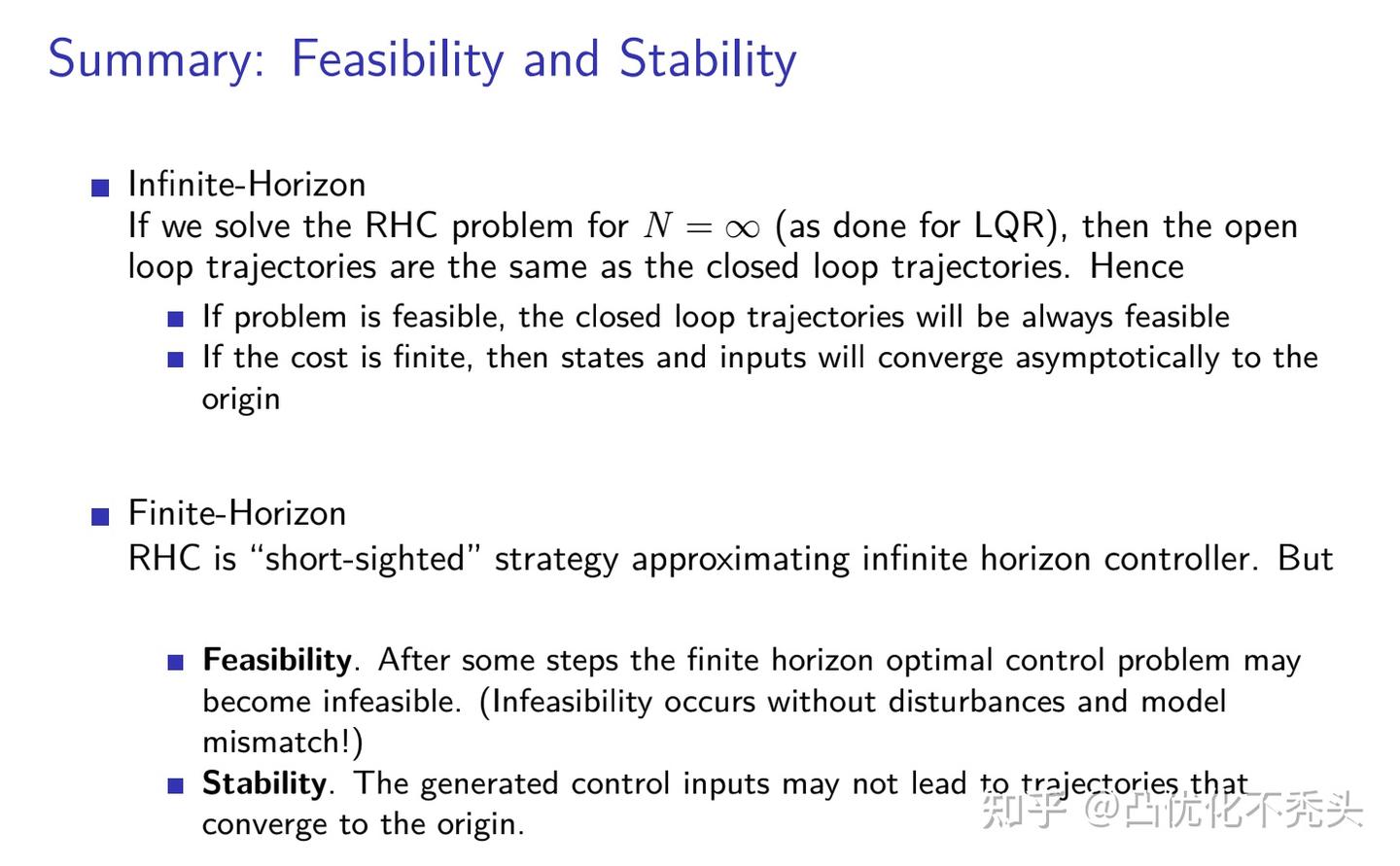 Summary: Feasibility and Stability

Infinite-Horizon
If we solve the RHC problem for $N = \infty$ (as done for LQR), then the open loop trajectories are the same as the closed loop trajectories. Hence

If problem is feasible, the closed loop trajectories will be always feasible
If the cost is finite, then states and inputs will converge asymptotically to the origin

Finite-Horizon
RHC is "short-sighted" strategy approximating infinite horizon controller. But

**Feasibility**. After some steps the finite horizon optimal control problem may become infeasible. (Infeasibility occurs without disturbances and model mismatch!)
**Stability**. The generated control inputs may not lead to trajectories that converge to the origin.

知乎 @凸优化不秃头